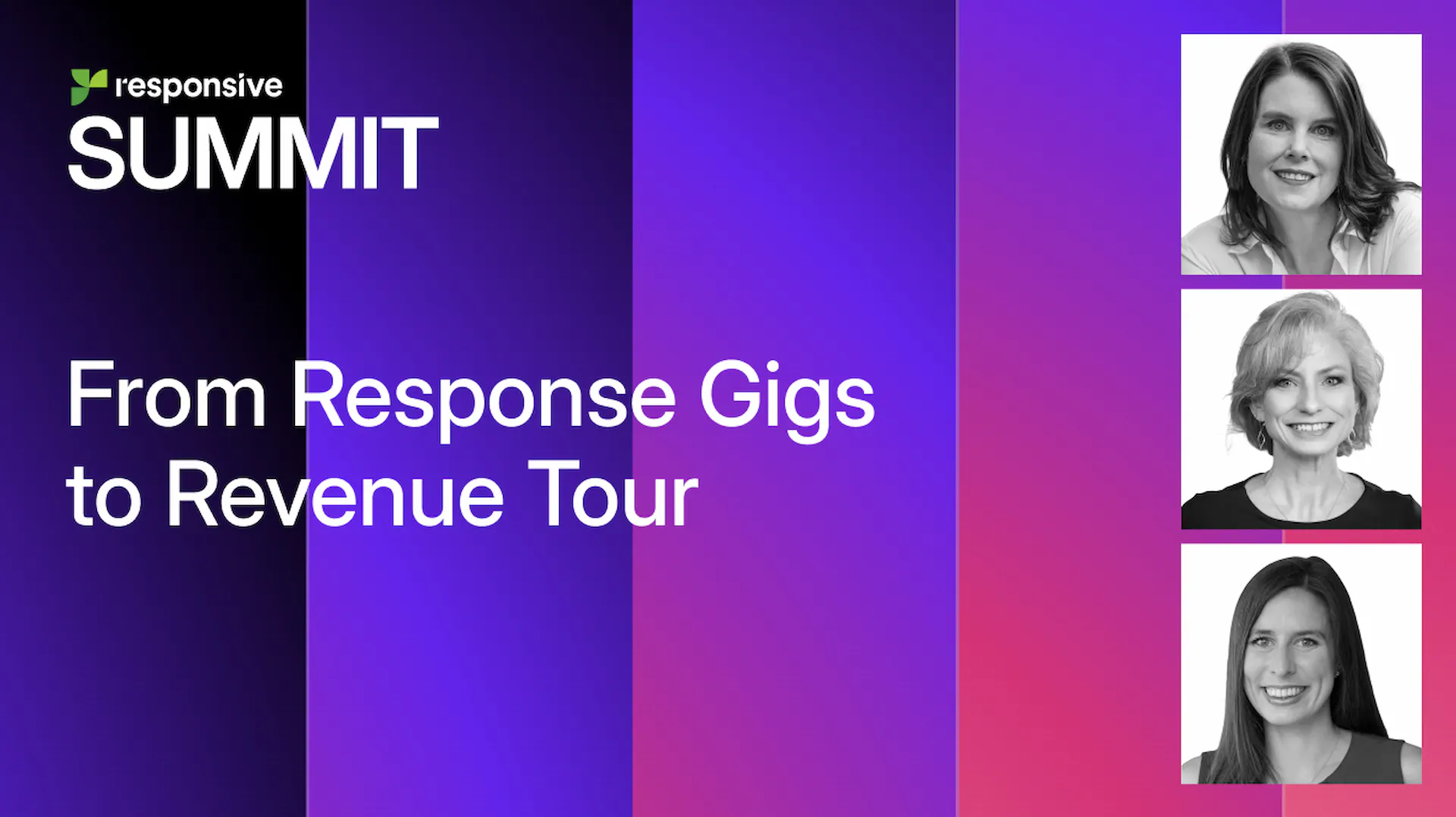 responsive
SUMMIT

From Response Gigs to Revenue Tour